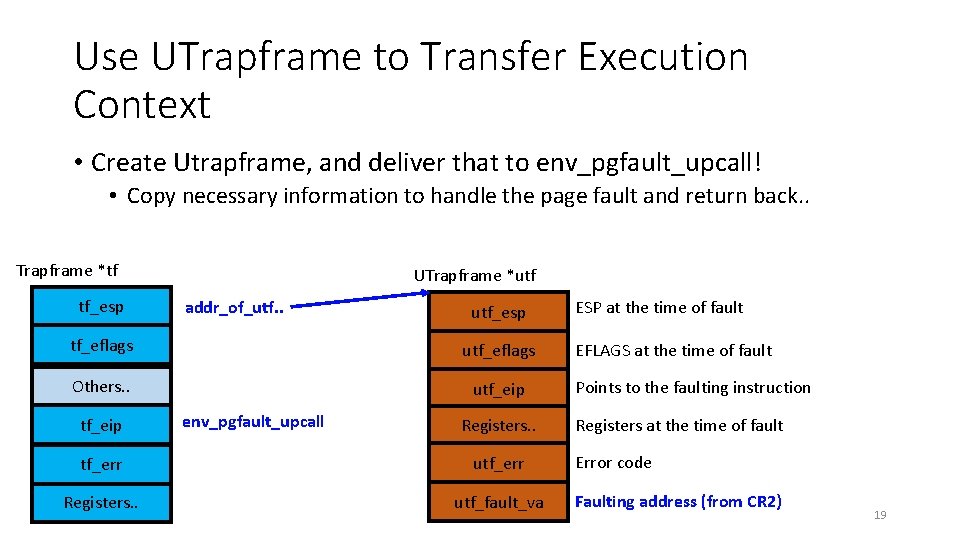 Use UTrapframe to Transfer Execution Context

• Create Utrapframe, and deliver that to env_pgfault_upcall!

• Copy necessary information to handle the page fault and return back..

Trapframe *tf

tf_esp

tf_eflags

Others..

tf_eip

tf_err

Registers..

addr_of_utf..

env_pgfault_upcall

UTrapframe *utf

utf_esp

utf_eflags

utf_eip

Registers..

utf_err

utf_fault_va

ESP at the time of fault

EFLAGS at the time of fault

Points to the faulting instruction

Registers at the time of fault

Error code

Faulting address (from CR2)

19